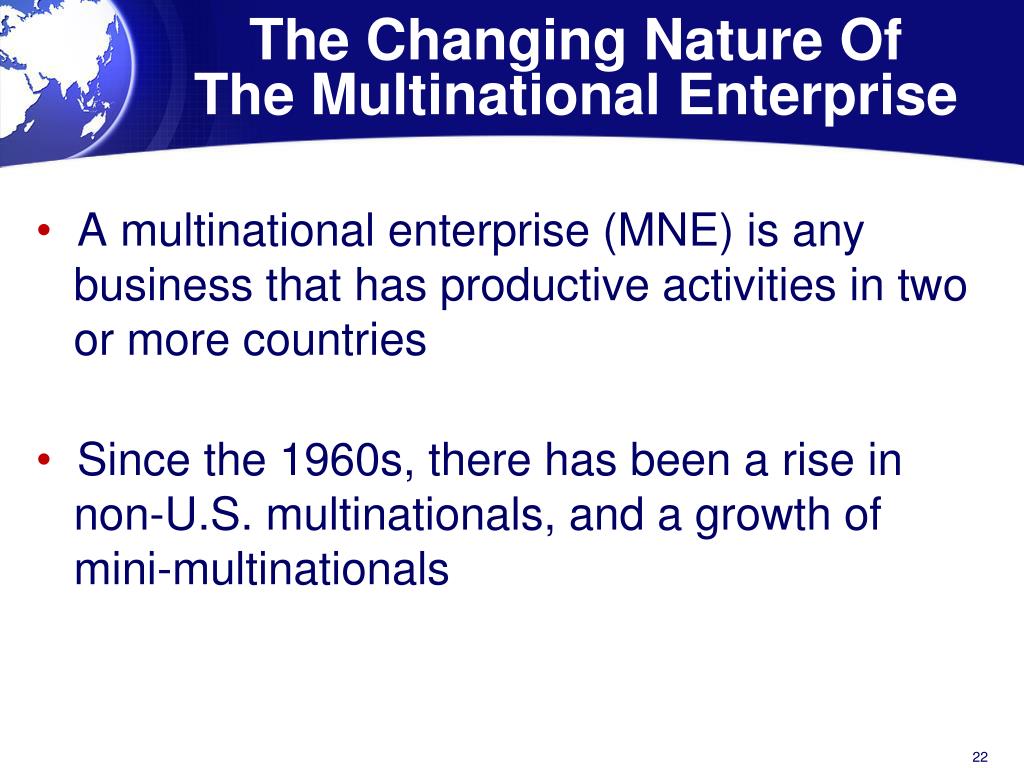 The Changing Nature Of
The Multinational Enterprise

• A multinational enterprise (MNE) is any business that has productive activities in two or more countries

• Since the 1960s, there has been a rise in non-U.S. multinationals, and a growth of mini-multinationals

22